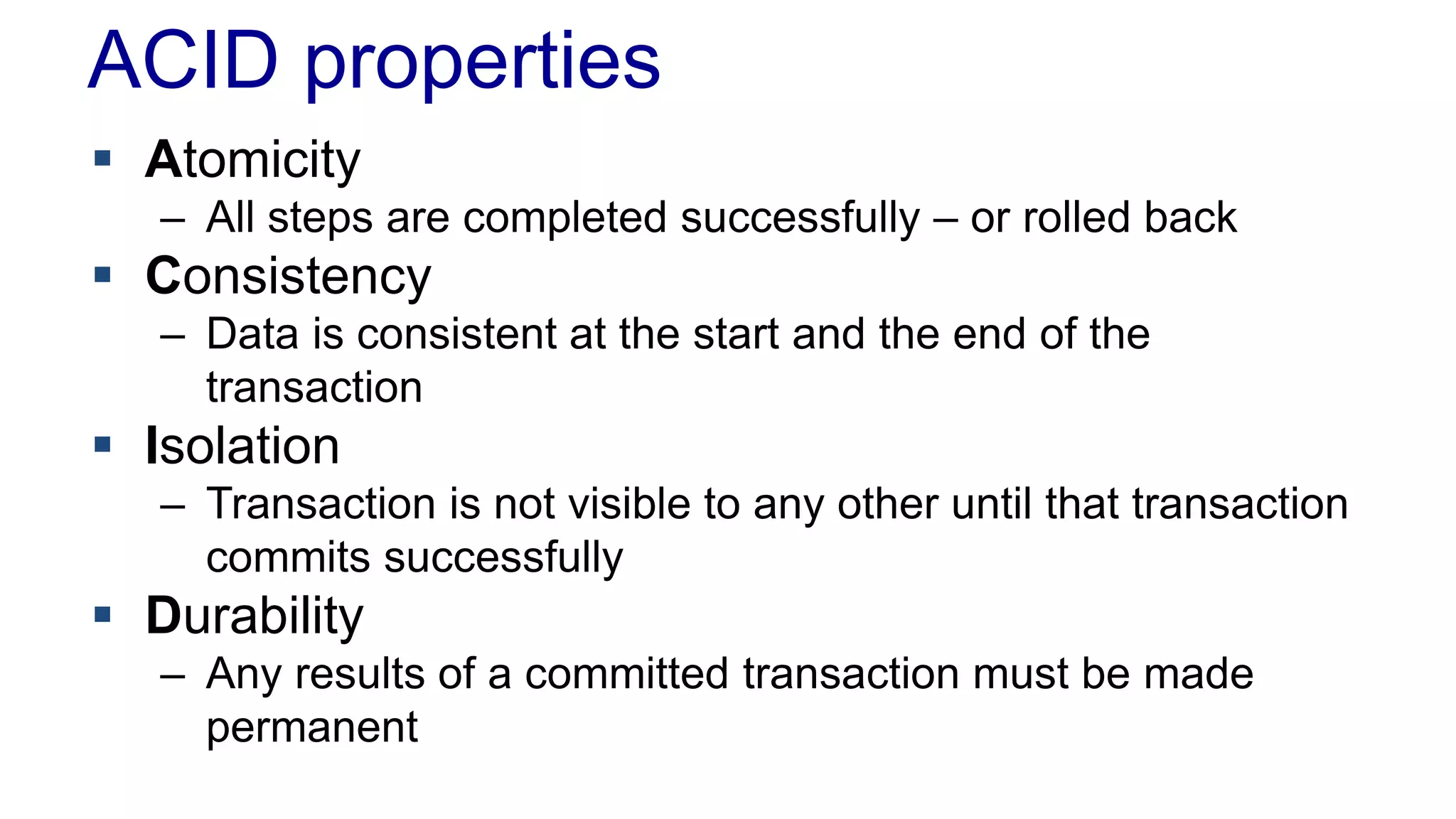 ACID properties

▪ Atomicity
– All steps are completed successfully – or rolled back

▪ Consistency
– Data is consistent at the start and the end of the transaction

▪ Isolation
– Transaction is not visible to any other until that transaction commits successfully

▪ Durability
– Any results of a committed transaction must be made permanent